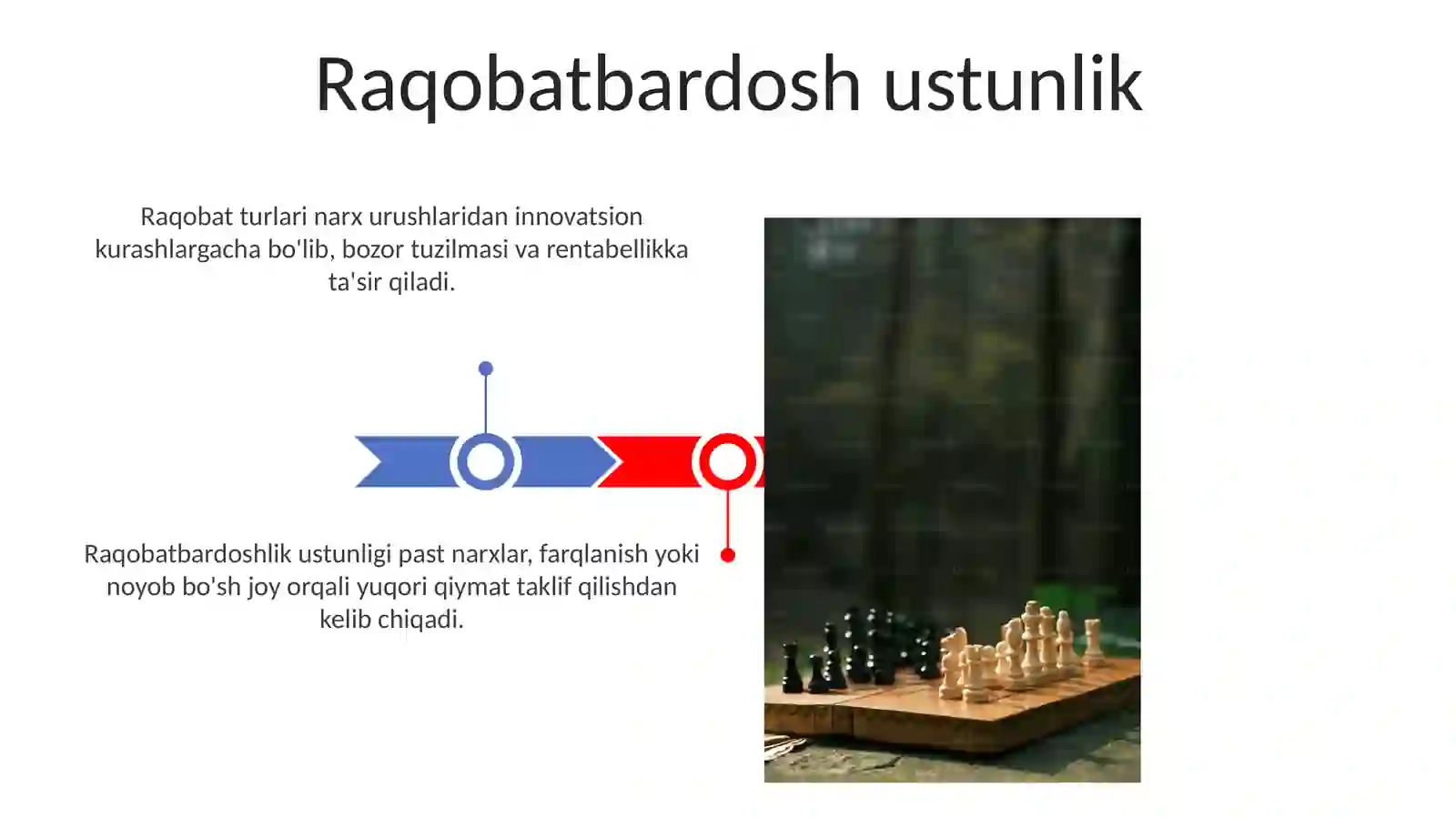 Raqobatbardosh ustunlik

Raqobat turlari narx urushlaridan innovatsion kurashlargacha bo'lib, bozor tuzilmasi va rentabellikka ta'sir qiladi.

Raqobatbardoshlik ustunligi past narxlar, farqlanish yoki noyob bo'sh joy orqali yuqori qiymat taklif qilishdan kelib chiqadi.